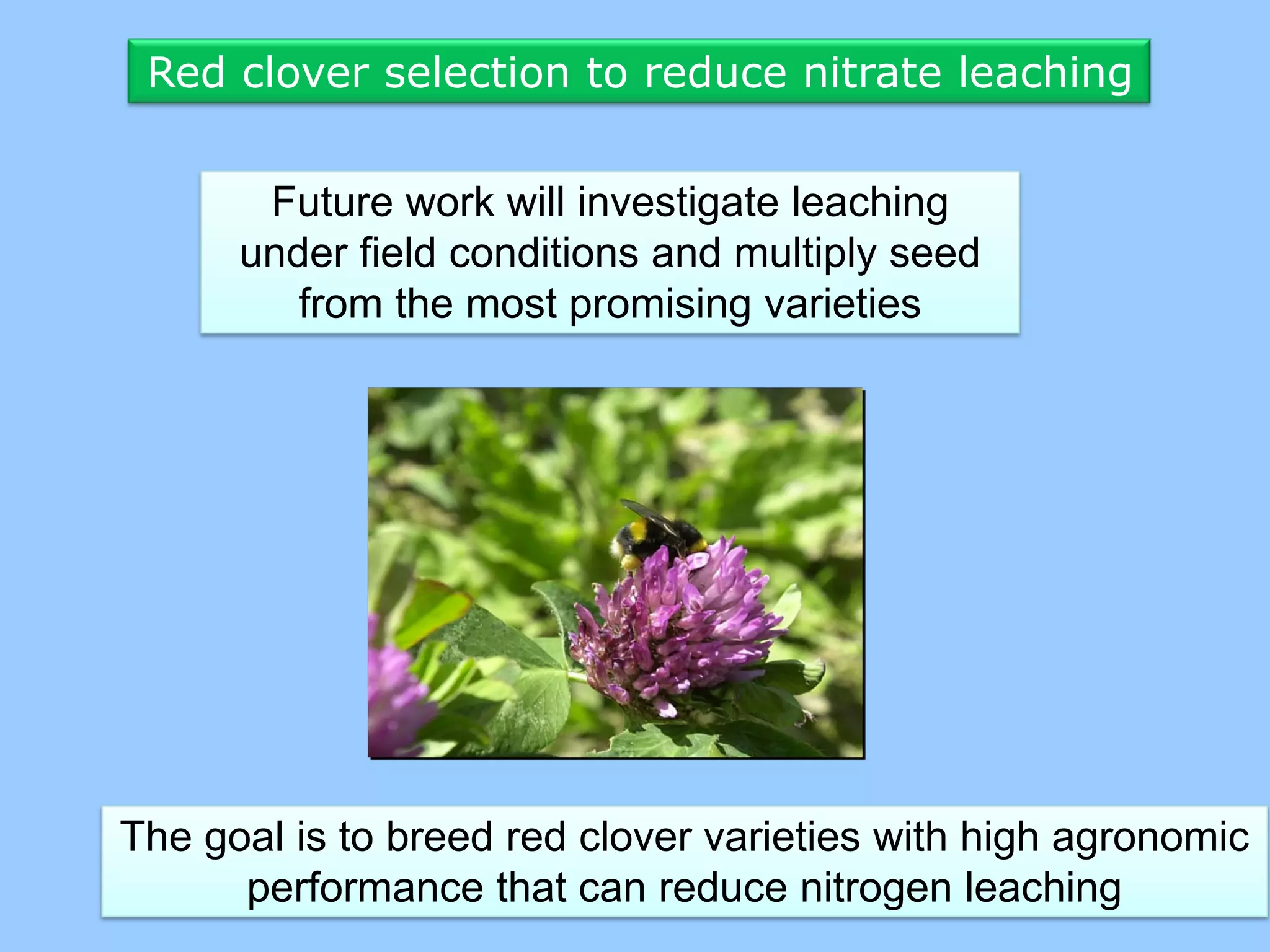 Red clover selection to reduce nitrate leaching

Future work will investigate leaching under field conditions and multiply seed from the most promising varieties

The goal is to breed red clover varieties with high agronomic performance that can reduce nitrogen leaching